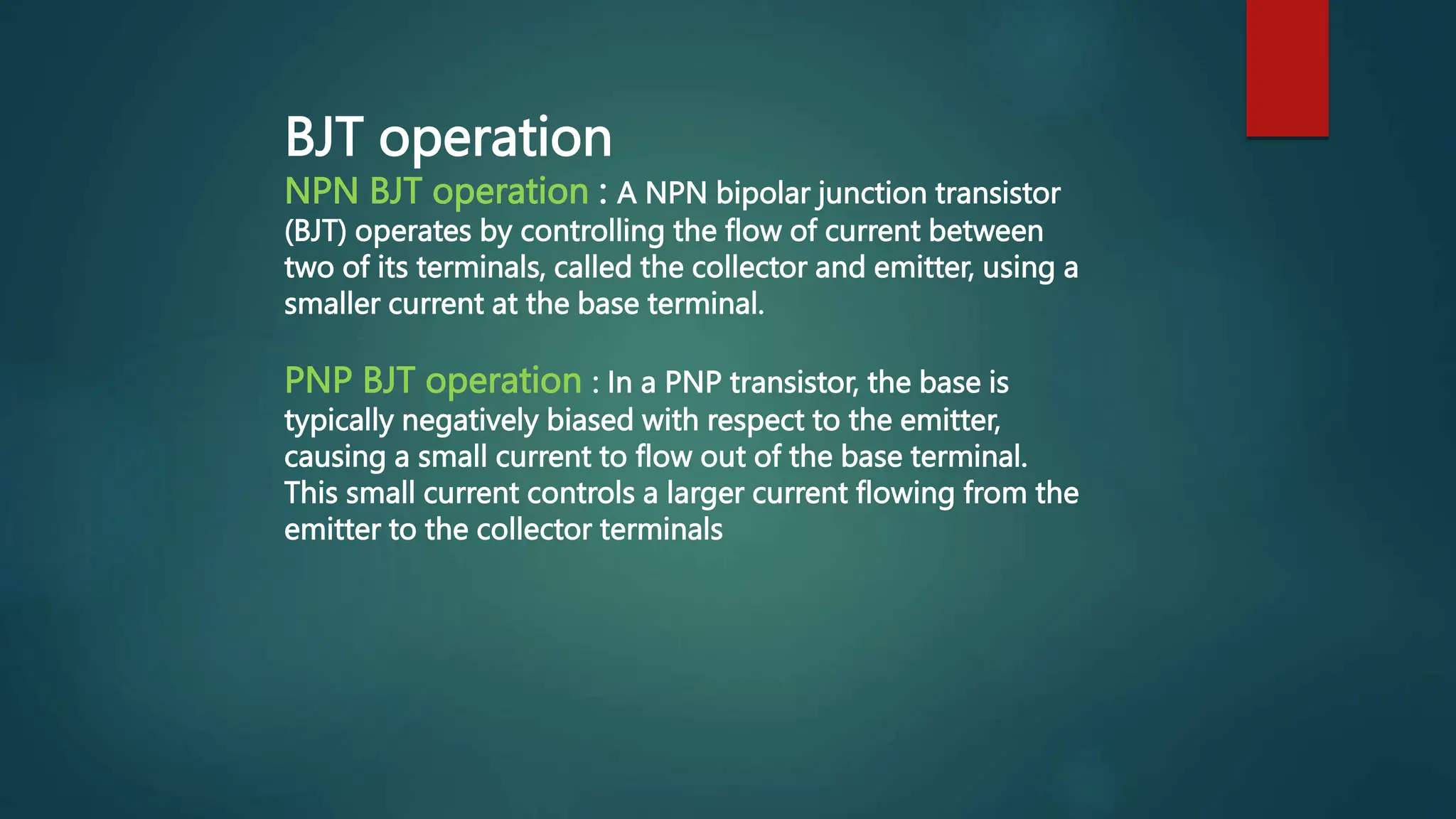 BJT operation

NPN BJT operation : A NPN bipolar junction transistor (BJT) operates by controlling the flow of current between two of its terminals, called the collector and emitter, using a smaller current at the base terminal.

PNP BJT operation : In a PNP transistor, the base is typically negatively biased with respect to the emitter, causing a small current to flow out of the base terminal. This small current controls a larger current flowing from the emitter to the collector terminals